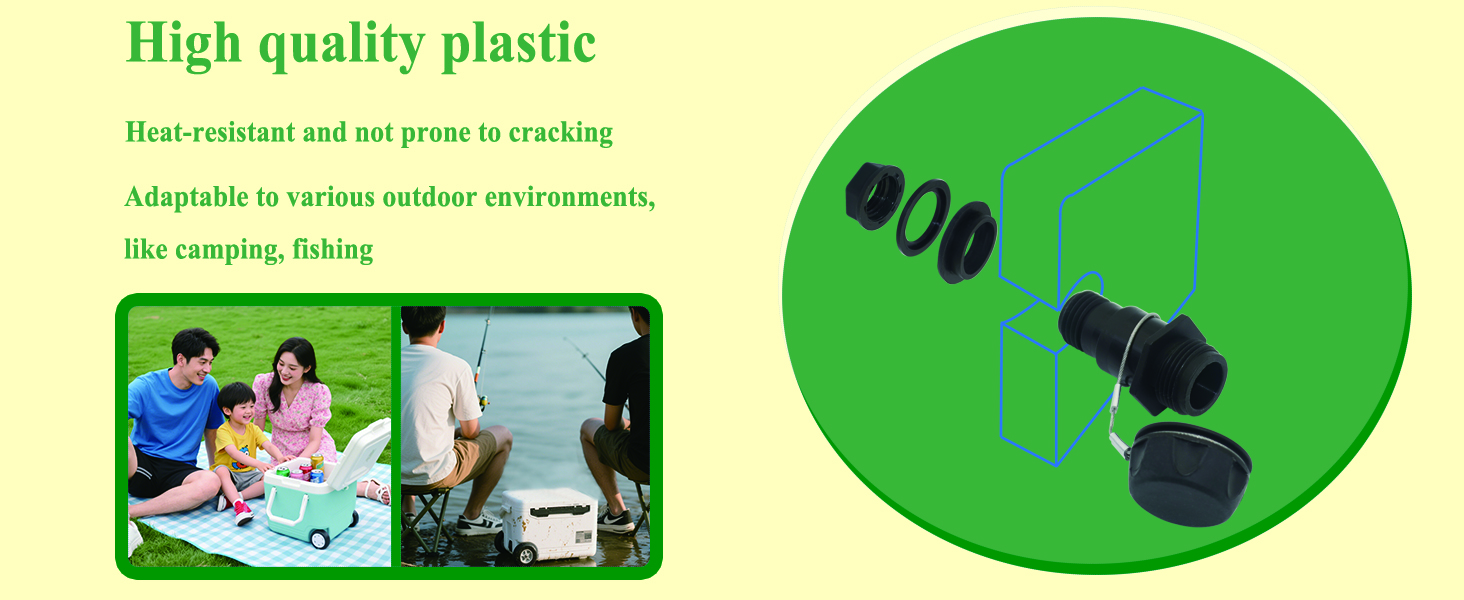 High quality plastic

Heat-resistant and not prone to cracking

Adaptable to various outdoor environments, like camping, fishing